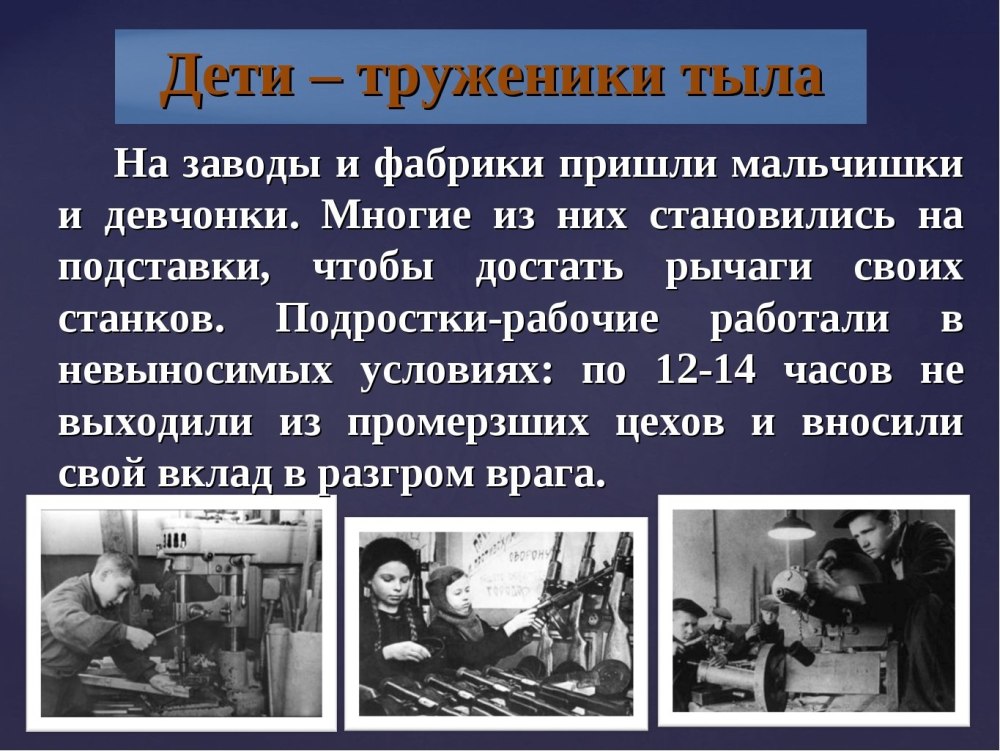 Дети – труженики тыла

На заводы и фабрики пришли мальчишки и девчонки. Многие из них становились на подставки, чтобы достать рычаги своих станков. Подростки-рабочие работали в невыносимых условиях: по 12-14 часов не выходили из промерзших цехов и вносили свой вклад в разгром врага.